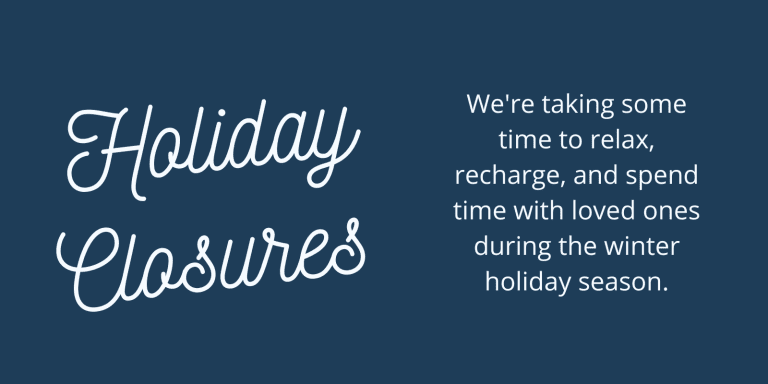 Holiday Closures

We're taking some time to relax, recharge, and spend time with loved ones during the winter holiday season.